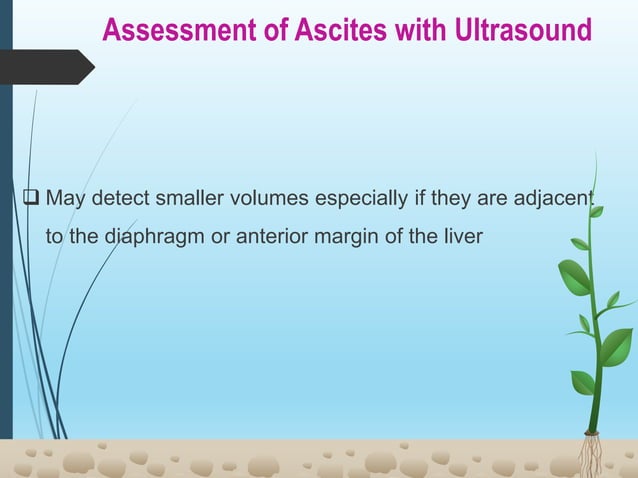 Assessment of Ascites with Ultrasound

❑ May detect smaller volumes especially if they are adjacent to the diaphragm or anterior margin of the liver